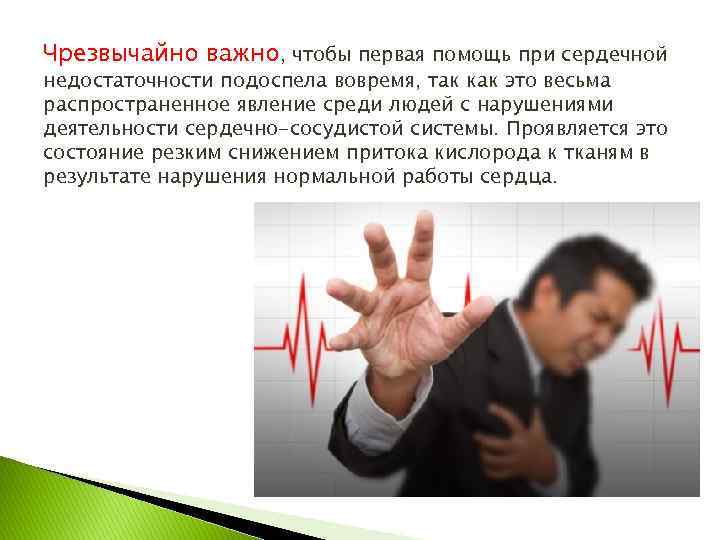 Чрезвычайно важно, чтобы первая помощь при сердечной недостаточности подоспела вовремя, так как это весьма распространенное явление среди людей с нарушениями деятельности сердечно-сосудистой системы. Проявляется это состояние резким снижением притока кислорода к тканям в результате нарушения нормальной работы сердца.